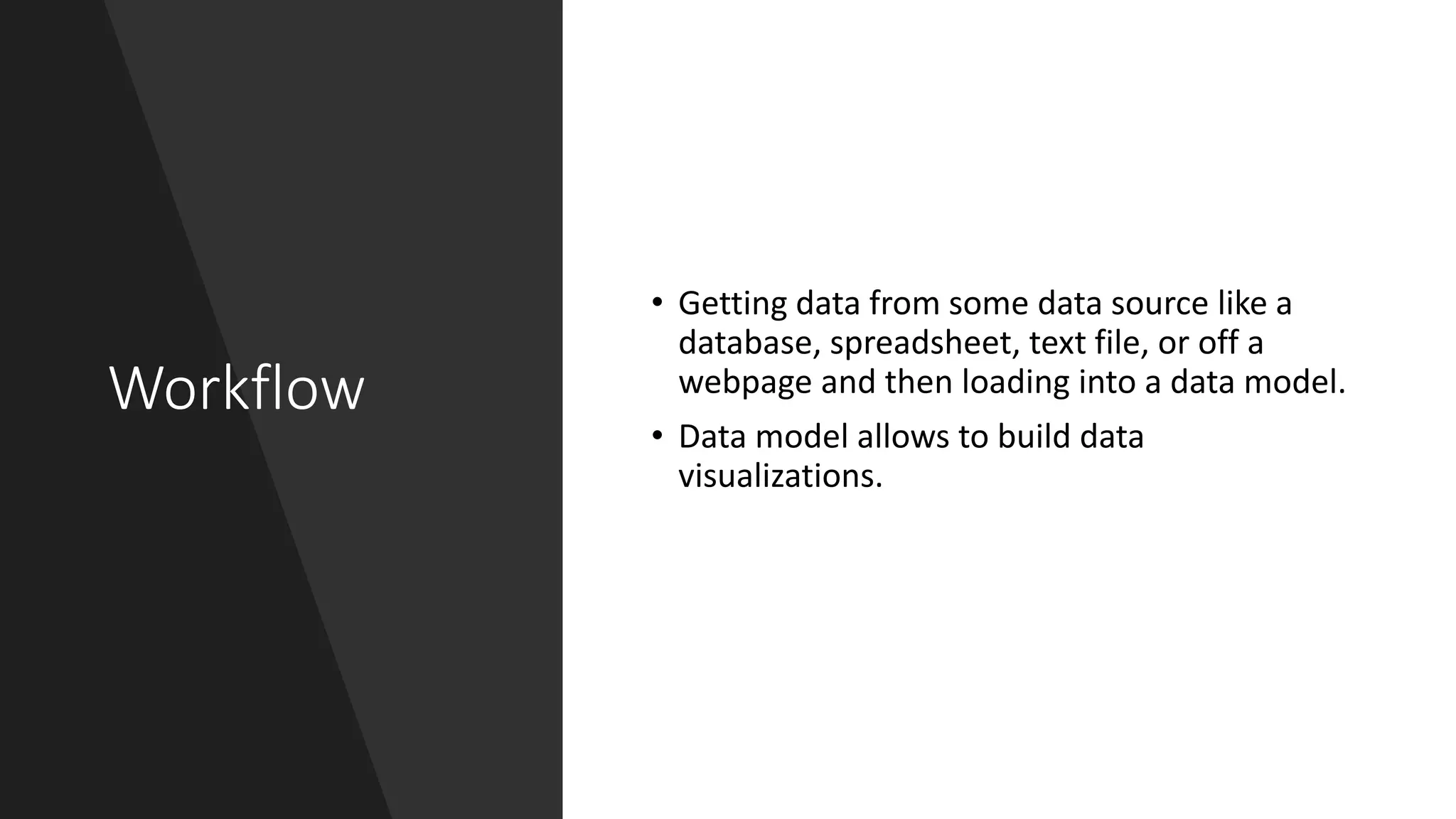 Workflow

• Getting data from some data source like a database, spreadsheet, text file, or off a webpage and then loading into a data model.
• Data model allows to build data visualizations.